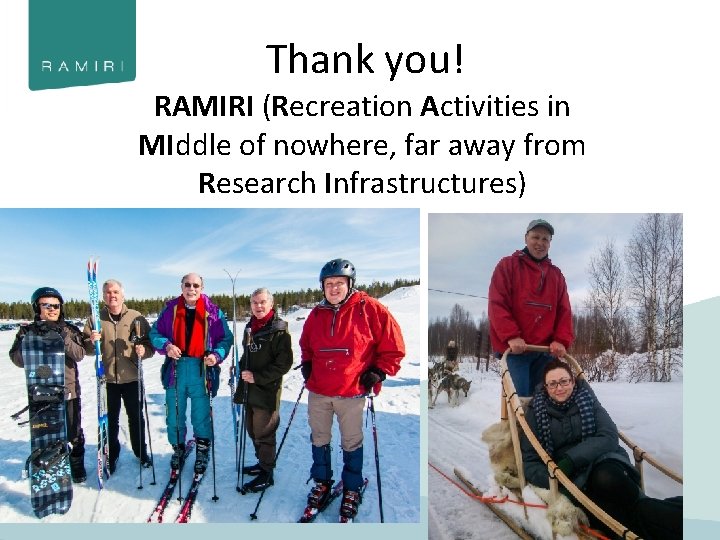 RAMIRI

Thank you!

RAMIRI (Recreation Activities in MIddle of nowhere, far away from Research Infrastructures)